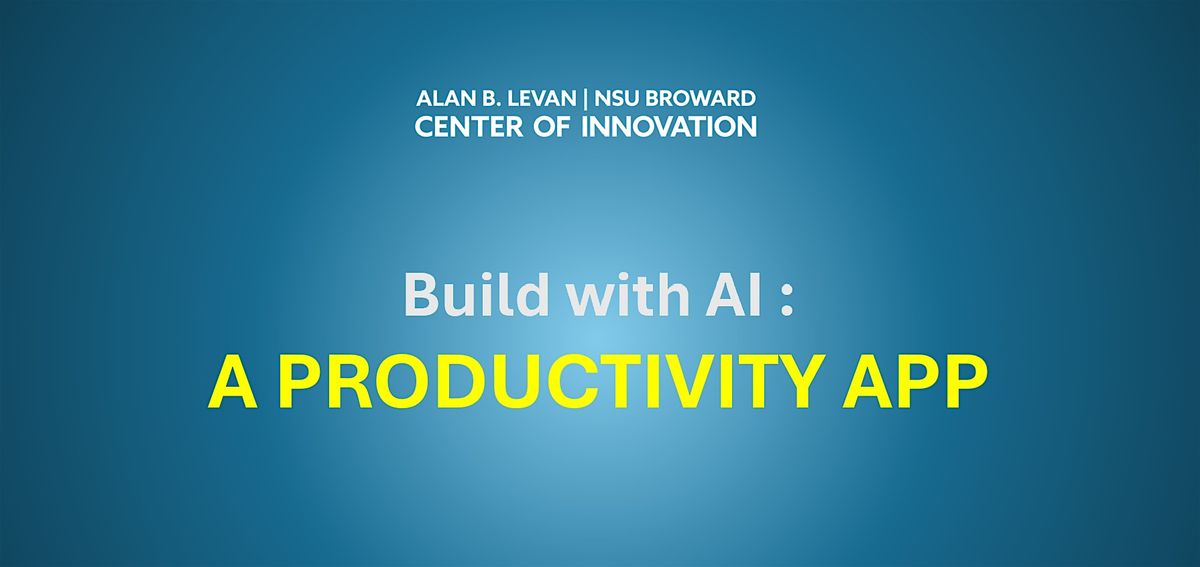 ALAN B. LEVAN | NSU BROWARD
CENTER OF INNOVATION

Build with AI :
A PRODUCTIVITY APP